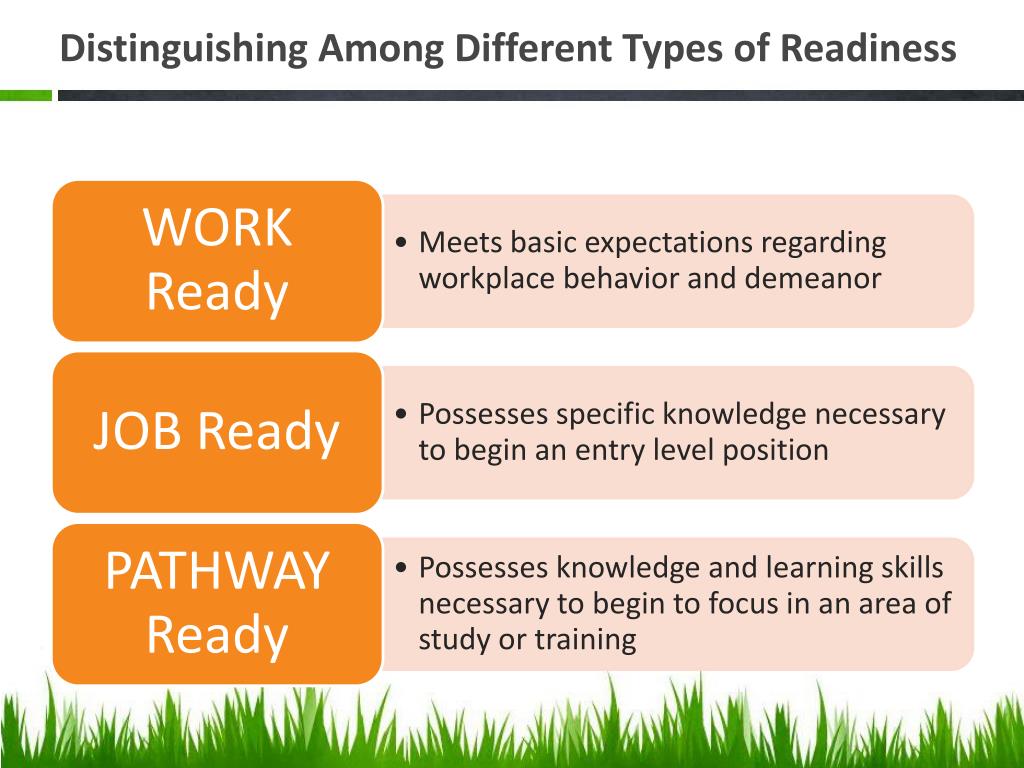 Distinguishing Among Different Types of Readiness

WORK Ready

• Meets basic expectations regarding workplace behavior and demeanor

JOB Ready

• Possesses specific knowledge necessary to begin an entry level position

PATHWAY Ready

• Possesses knowledge and learning skills necessary to begin to focus in an area of study or training